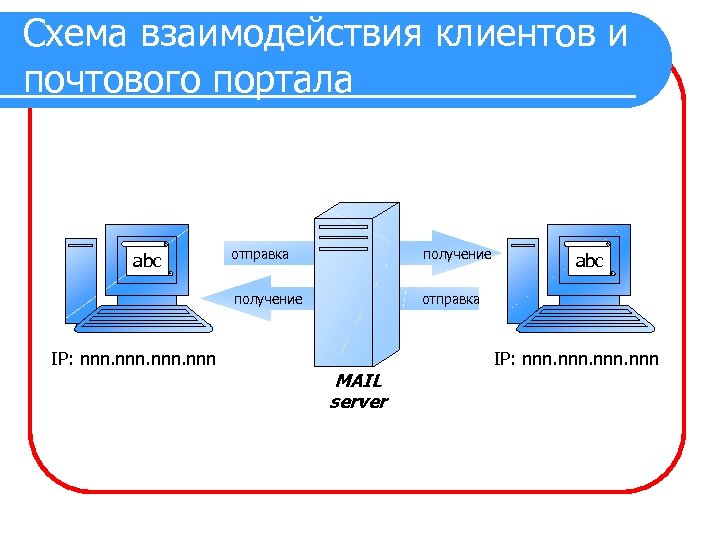 Схема взаимодействия клиентов и почтового портала

abc

отправка

получение

получение

отправка

abc

IP: nnn.nnn.nnn.nnn

MAIL server

IP: nnn.nnn.nnn.nnn